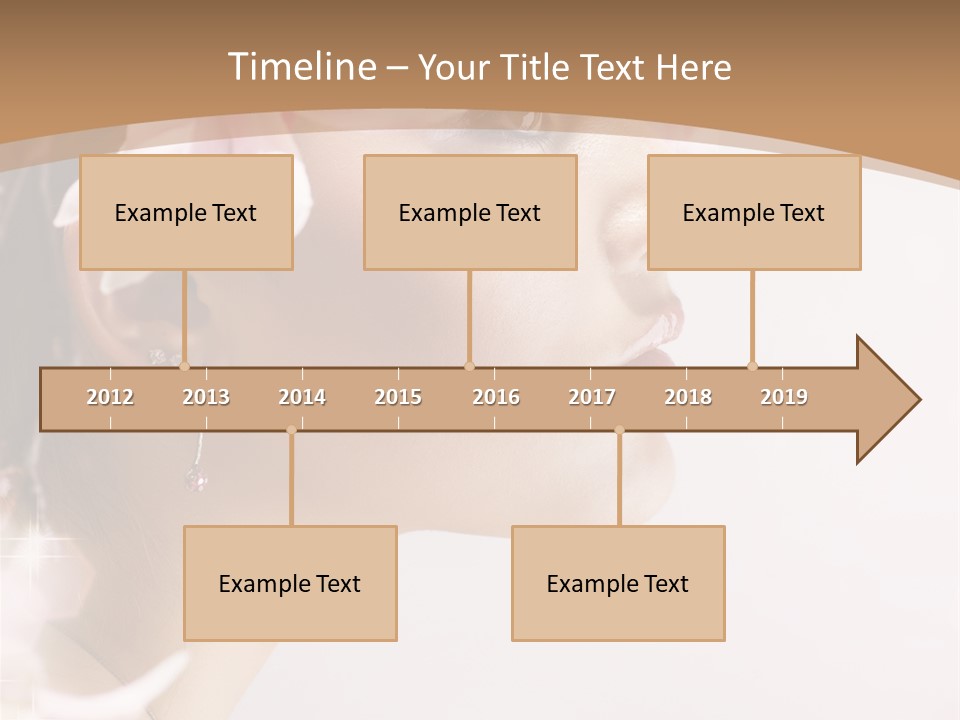 Timeline – Your Title Text Here

Example Text

Example Text

Example Text

2012 2013 2014 2015 2016 2017 2018 2019

Example Text

Example Text